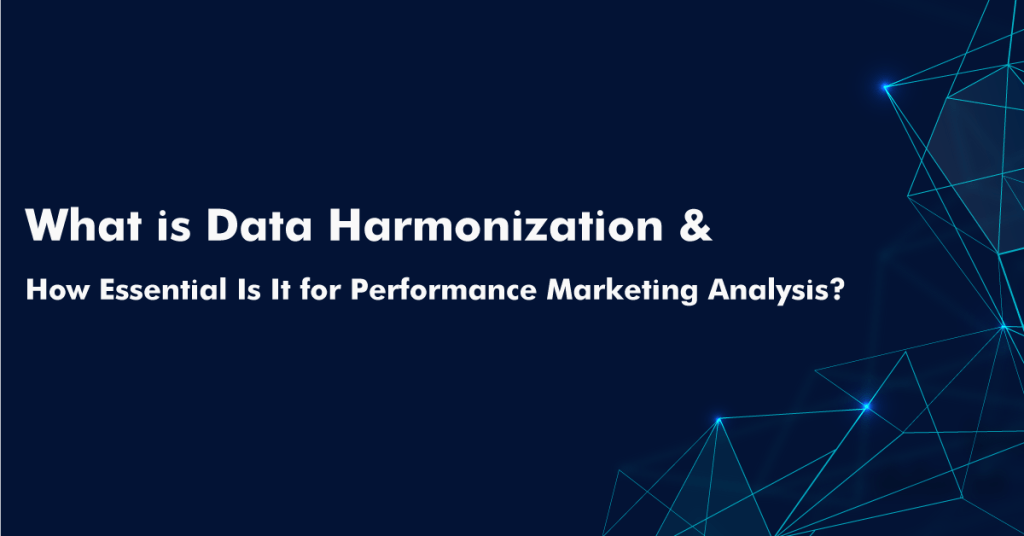 What is Data Harmonization &

How Essential Is It for Performance Marketing Analysis?